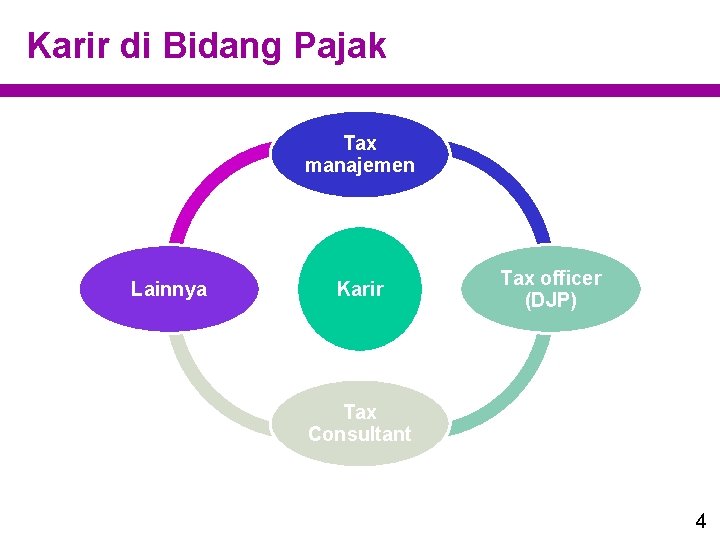 Karir di Bidang Pajak

Tax manajemen

Lainnya

Karir

Tax officer (DJP)

Tax Consultant

4